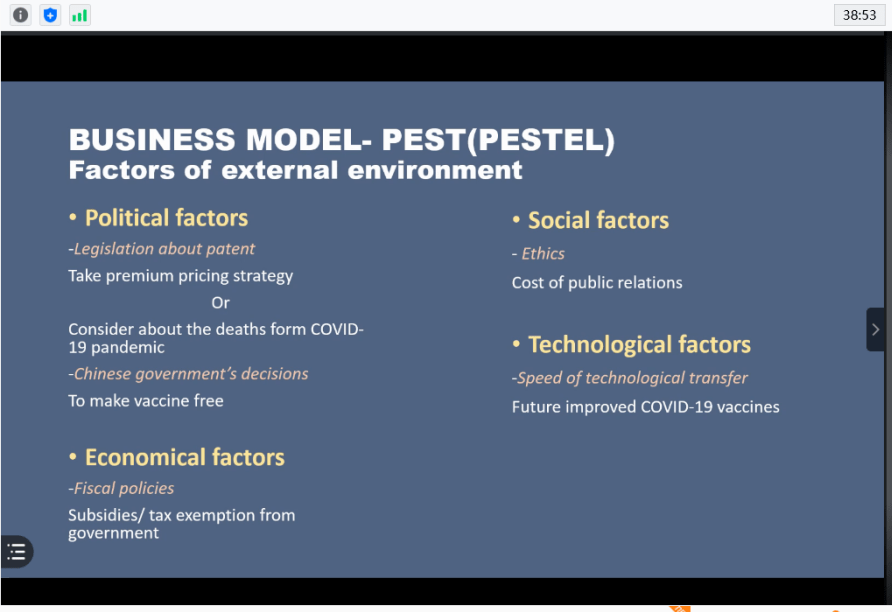 38:53

BUSINESS MODEL- PEST(PESTEL)
Factors of external environment

• Political factors
-Legislation about patent
Take premium pricing strategy
Or
Consider about the deaths form COVID-19 pandemic
-Chinese government's decisions
To make vaccine free

• Economical factors
-Fiscal policies
Subsidies/ tax exemption from government

• Social factors
- Ethics
Cost of public relations

• Technological factors
-Speed of technological transfer
Future improved COVID-19 vaccines